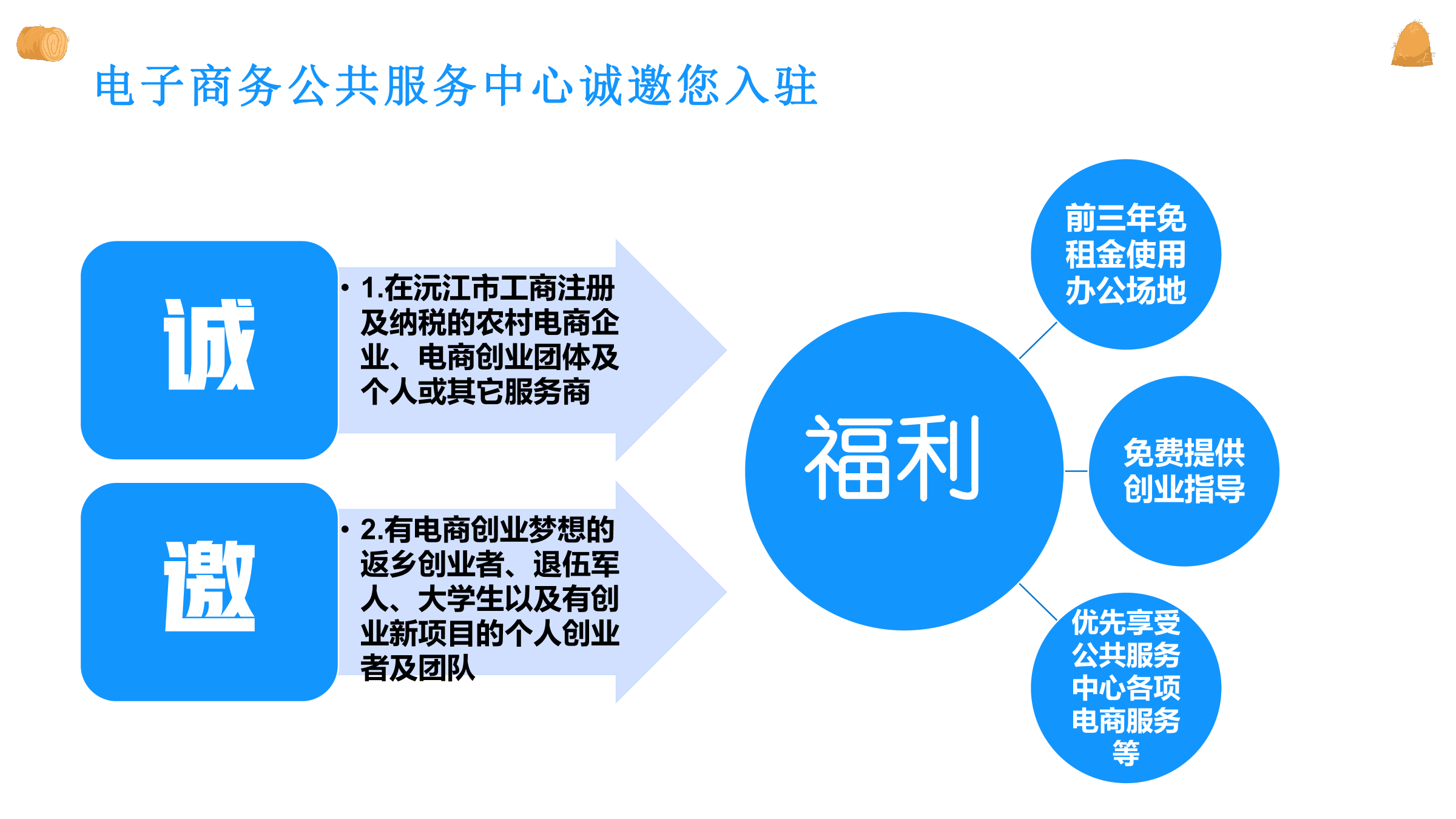 电子商务公共服务中心诚邀您入驻

诚

• 1.在沅江市工商注册及纳税的农村电商企业、电商创业团体及个人或其它服务商

邀

• 2.有电商创业梦想的返乡创业者、退伍军人、大学生以及有创业新项目的个人创业者及团队

福利

前三年免租金使用办公场地

免费提供创业指导

优先享受公共服务中心各项电商服务等